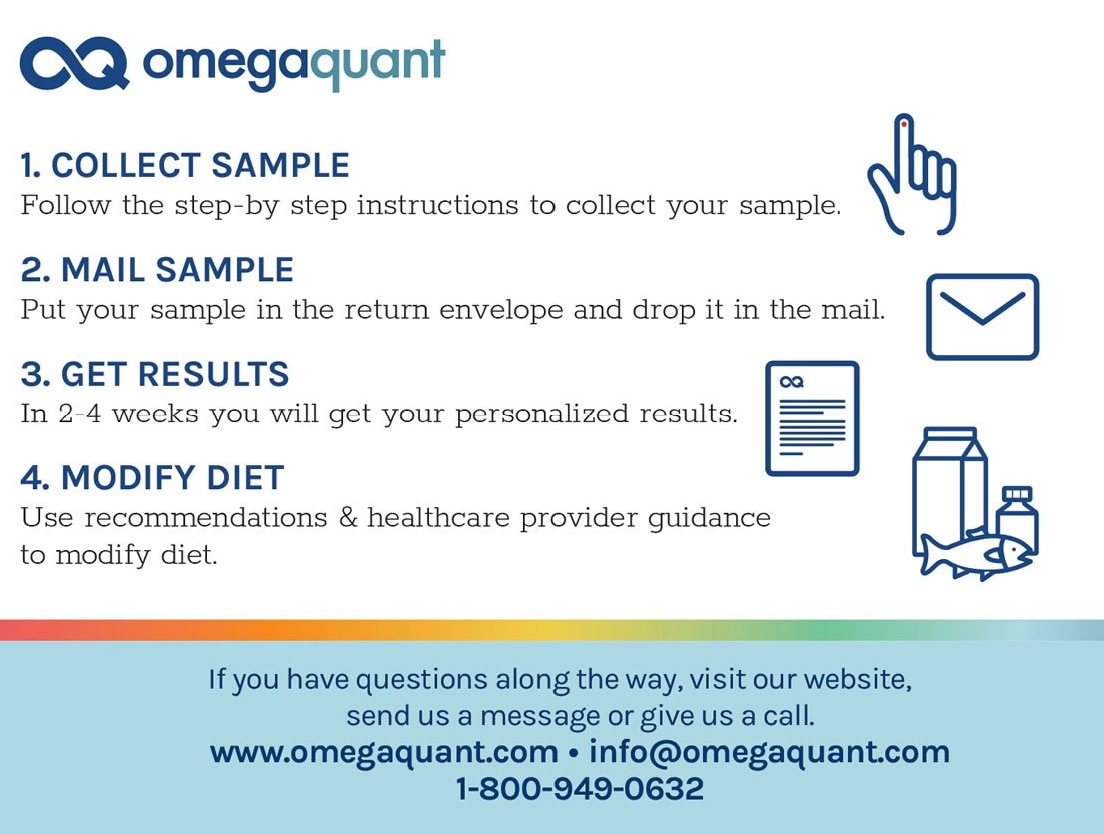 omegaquant

1. COLLECT SAMPLE
Follow the step-by step instructions to collect your sample.

2. MAIL SAMPLE
Put your sample in the return envelope and drop it in the mail.

3. GET RESULTS
In 2-4 weeks you will get your personalized results.

4. MODIFY DIET
Use recommendations & healthcare provider guidance to modify diet.

If you have questions along the way, visit our website, send us a message or give us a call.
www.omegaquant.com • info@omegaquant.com
1-800-949-0632